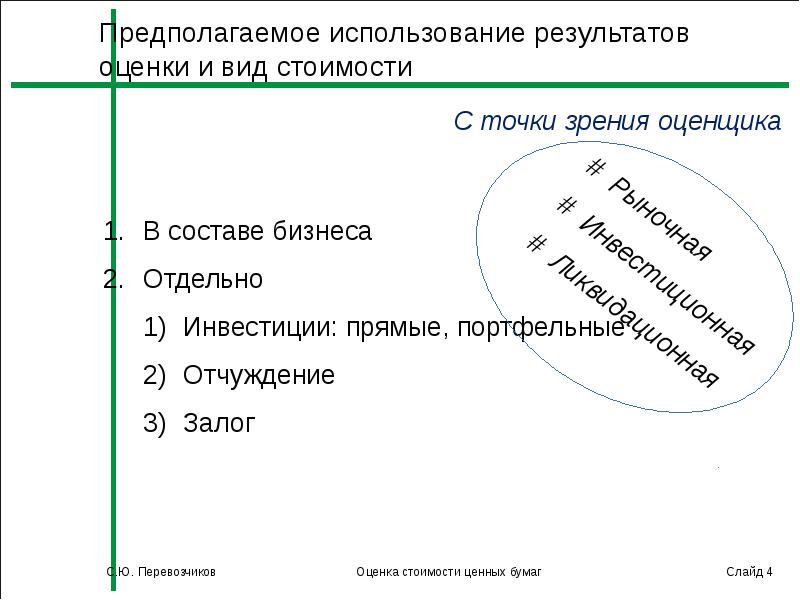 Предполагаемое использование результатов оценки и вид стоимости

С точки зрения оценщика

# Рыночная
# Инвестиционная
# Ликвидационная

1. В составе бизнеса
2. Отдельно
1) Инвестиции: прямые, портфельные
2) Отчуждение
3) Залог

С.Ю. Перевозчиков

Оценка стоимости ценных бумаг

Слайд 4